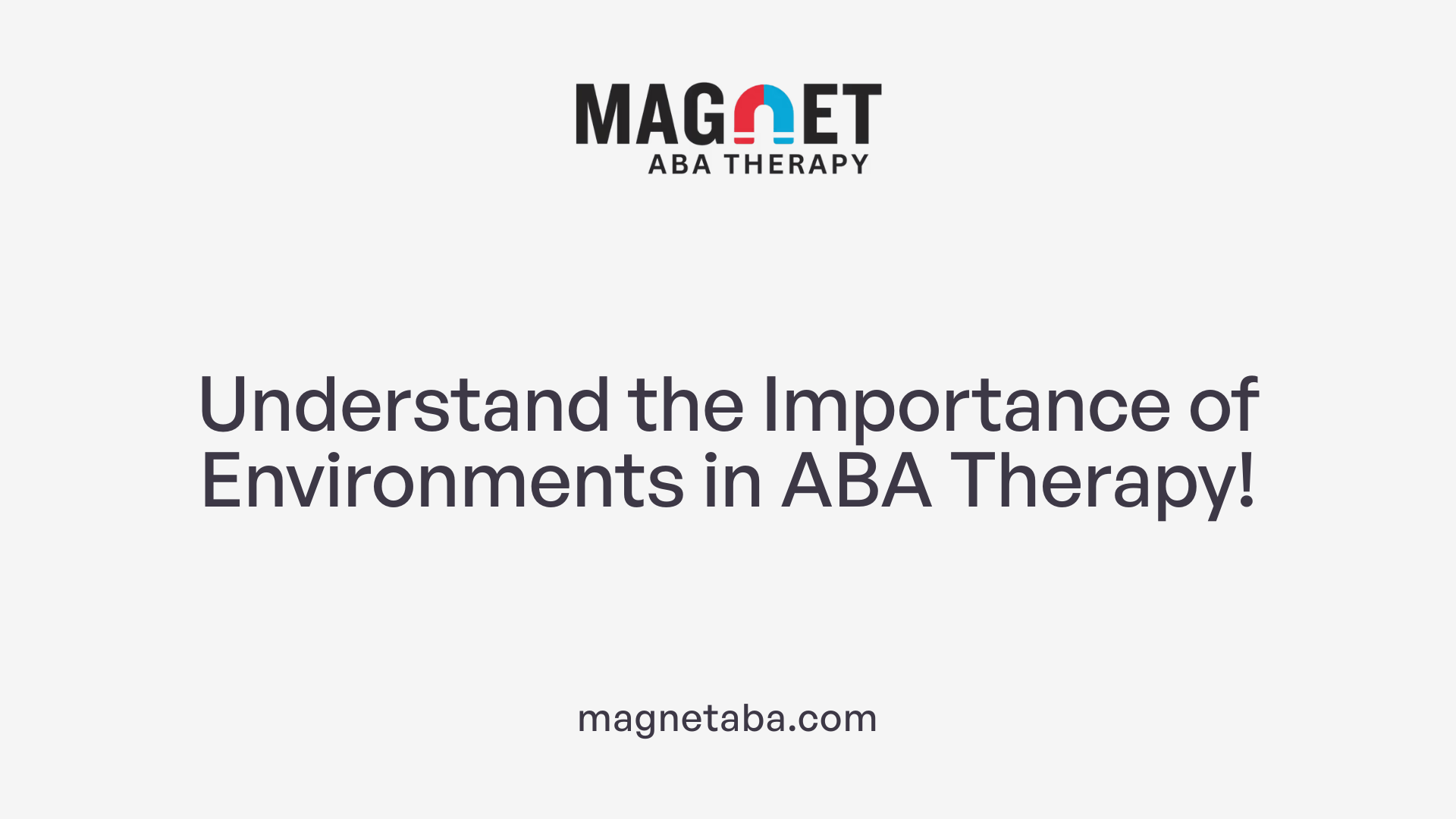 MAGNET
ABA THERAPY

Understand the Importance of Environments in ABA Therapy!

magnetaba.com